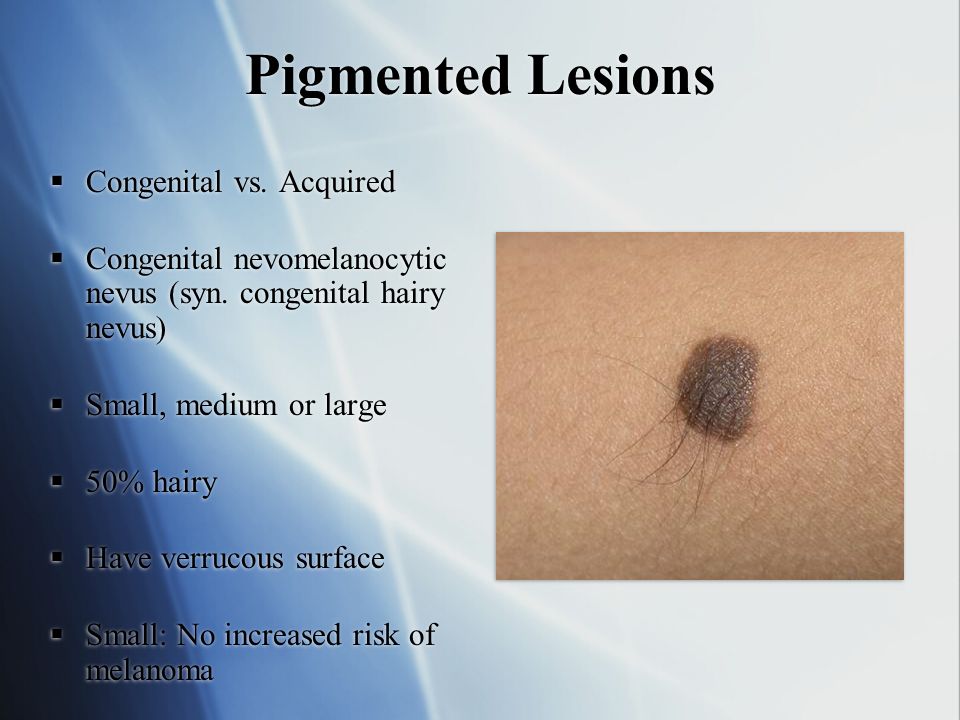 Pigmented Lesions

▪ Congenital vs. Acquired

▪ Congenital nevomelanocytic nevus (syn. congenital hairy nevus)

▪ Small, medium or large

▪ 50% hairy

▪ Have verrucous surface

▪ Small: No increased risk of melanoma